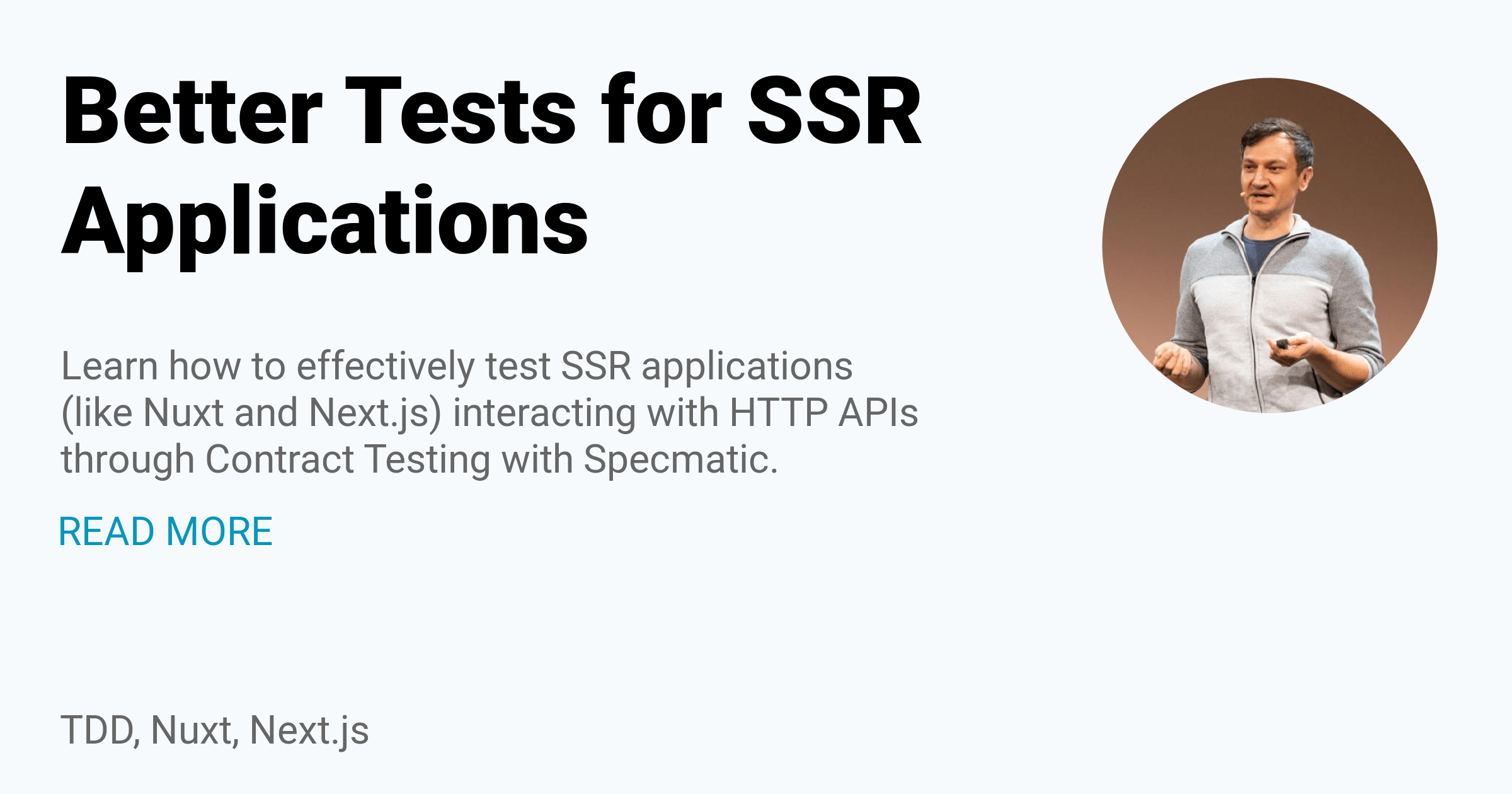 Better Tests for SSR Applications

Learn how to effectively test SSR applications (like Nuxt and Next.js) interacting with HTTP APIs through Contract Testing with Specmatic.

READ MORE

TDD, Nuxt, Next.js